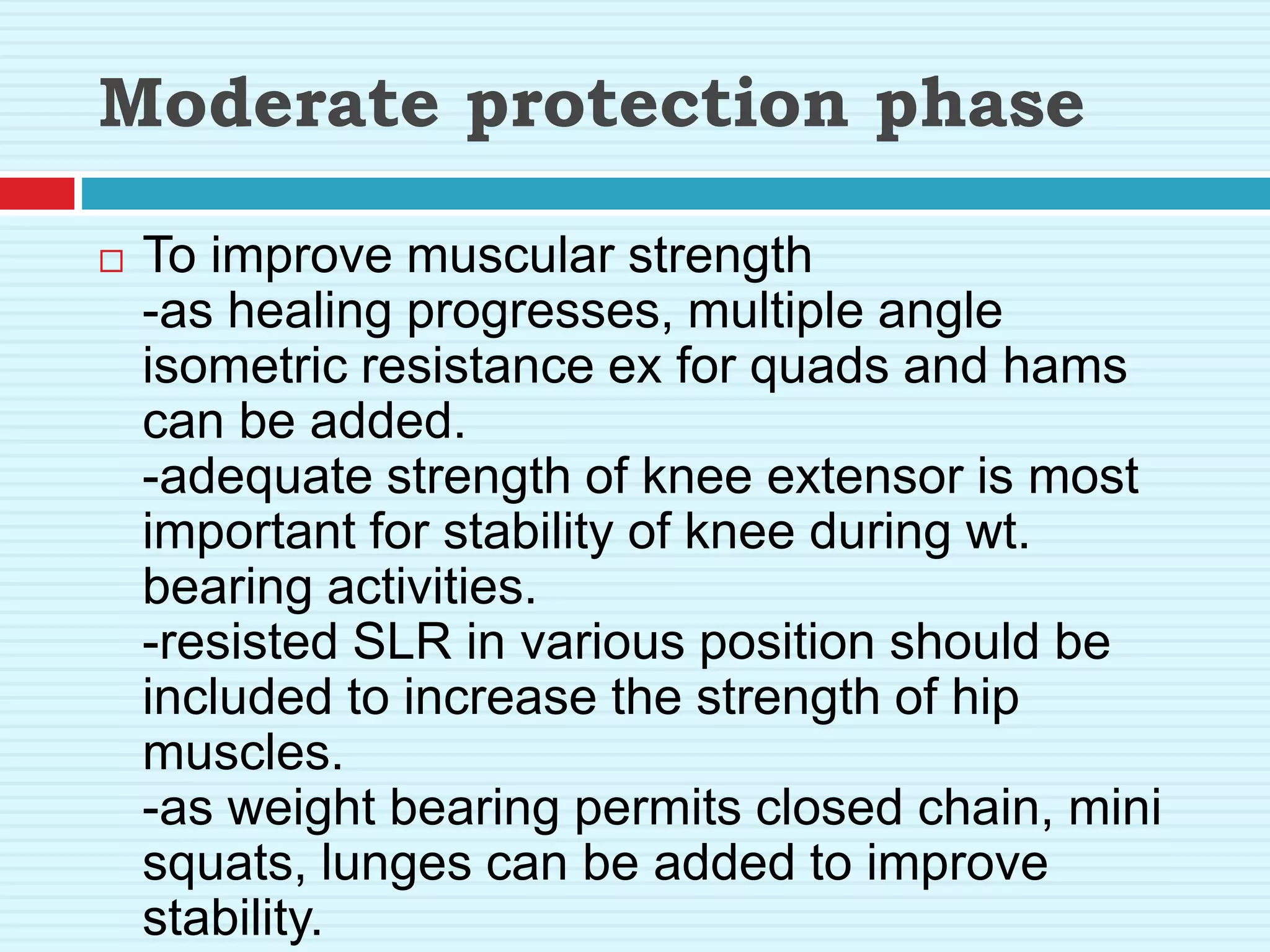 Moderate protection phase

□ To improve muscular strength
-as healing progresses, multiple angle isometric resistance ex for quads and hams can be added.
-adequate strength of knee extensor is most important for stability of knee during wt. bearing activities.
-resisted SLR in various position should be included to increase the strength of hip muscles.
-as weight bearing permits closed chain, mini squats, lunges can be added to improve stability.